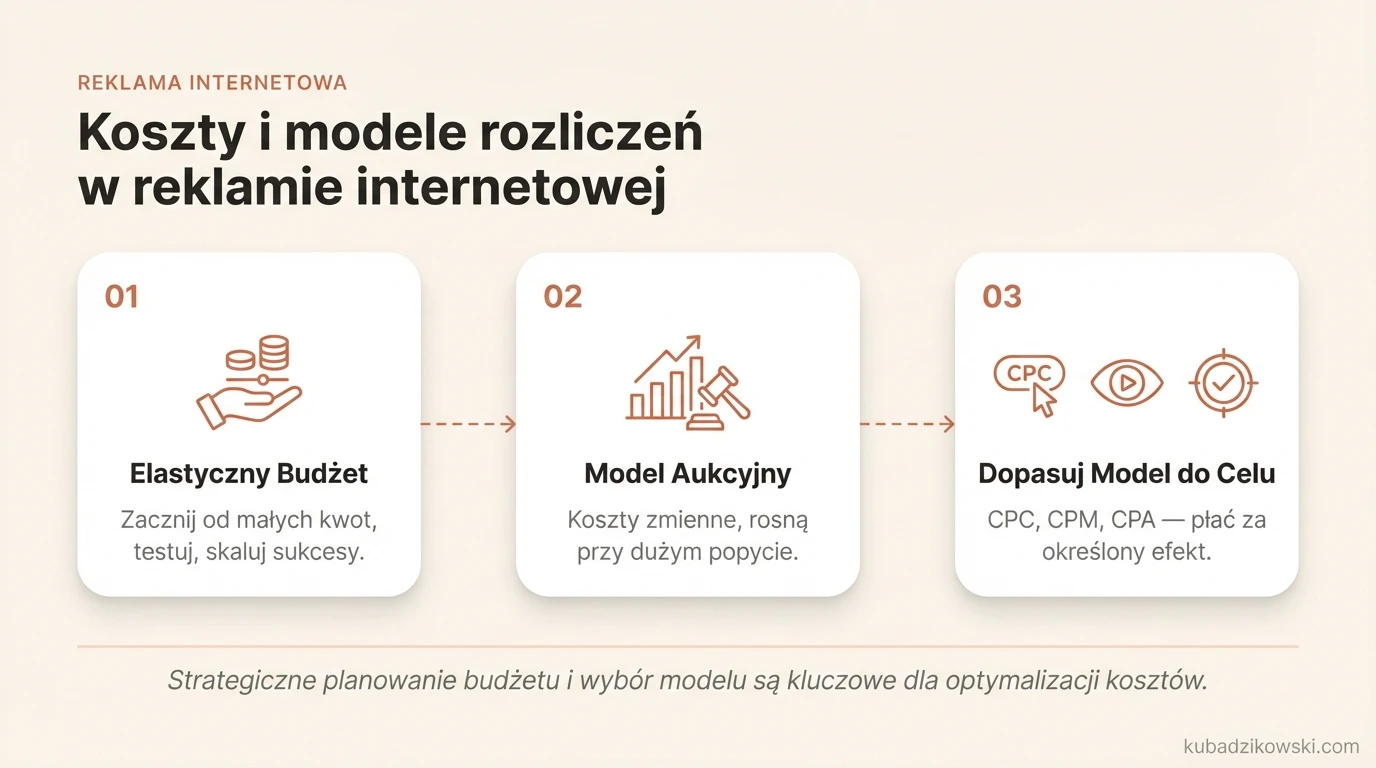 REKLAMA INTERNETOWA

Koszty i modele rozliczeń w reklamie internetowej

01

Elastyczny Budżet

Zacznij od małych kwot, testuj, skaluj sukcesy.

02

Model Aukcyjny

Koszty zmienne, rosną przy dużym popycie.

03

CPC

Dopasuj Model do Celu

CPC, CPM, CPA — płać za określony efekt.

Strategiczne planowanie budżetu i wybór modelu są kluczowe dla optymalizacji kosztów.

kubadzikowski.com